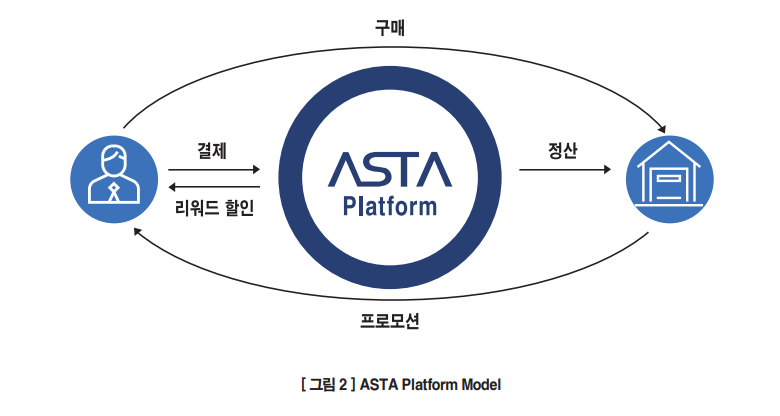 구매

결제

리워드 할인

ASTA
Platform

정산

프로모션

[ 그림 2 ] ASTA Platform Model